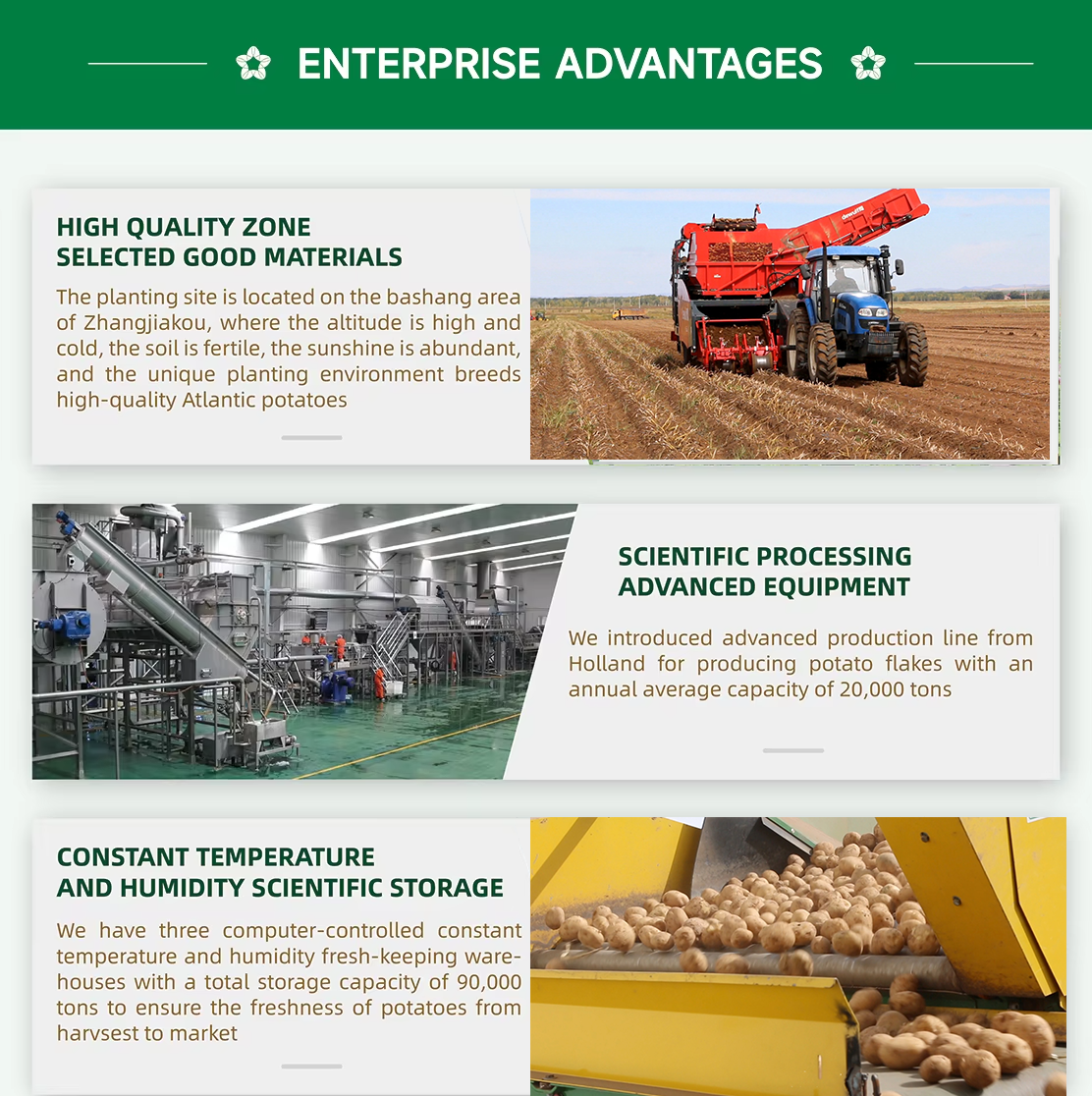 ENTERPRISE ADVANTAGES

HIGH QUALITY ZONE
SELECTED GOOD MATERIALS

The planting site is located on the bashang area of Zhangjiakou, where the altitude is high and cold, the soil is fertile, the sunshine is abundant, and the unique planting environment breeds high-quality Atlantic potatoes

SCIENTIFIC PROCESSING
ADVANCED EQUIPMENT

We introduced advanced production line from Holland for producing potato flakes with an annual average capacity of 20,000 tons

CONSTANT TEMPERATURE
AND HUMIDITY SCIENTIFIC STORAGE

We have three computer-controlled constant temperature and humidity fresh-keeping warehouses with a total storage capacity of 90,000 tons to ensure the freshness of potatoes from harvsest to market